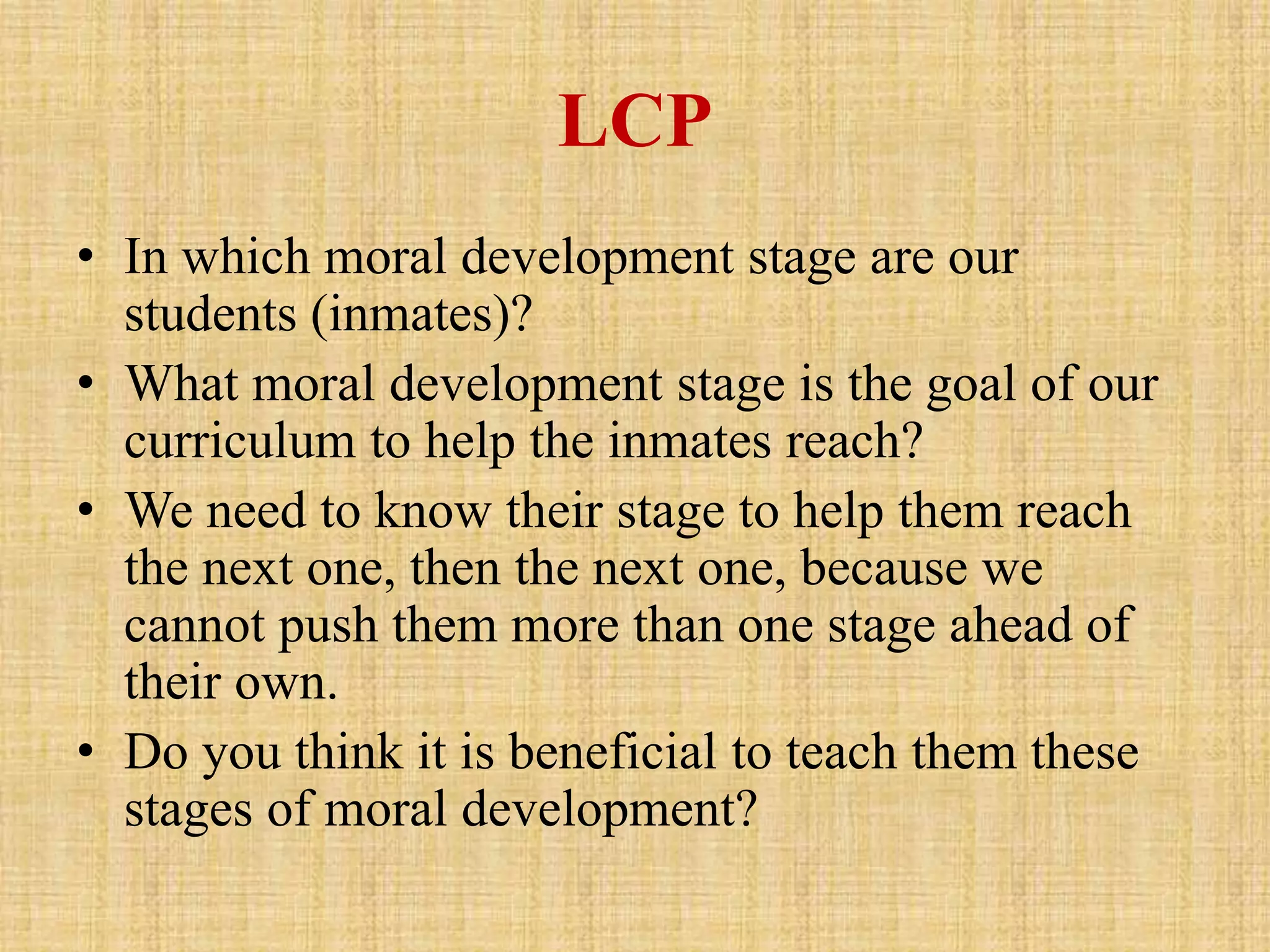 LCP

• In which moral development stage are our students (inmates)?
• What moral development stage is the goal of our curriculum to help the inmates reach?
• We need to know their stage to help them reach the next one, then the next one, because we cannot push them more than one stage ahead of their own.
• Do you think it is beneficial to teach them these stages of moral development?